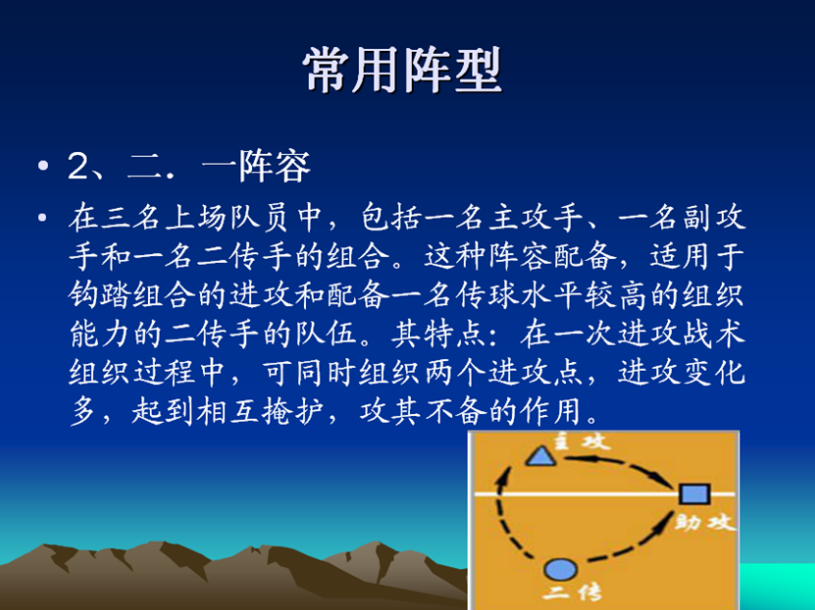 常用阵型

• 2、二．一阵容

• 在三名上场队员中，包括一名主攻手、一名副攻手和一名二传手的组合。这种阵容配备，适用于钩踏组合的进攻和配备一名传球水平较高的组织能力的二传手的队伍。其特点：在一次进攻战术组织过程中，可同时组织两个进攻点，进攻变化多，起到相互掩护，攻其不备的作用。

主攻

助攻

二传